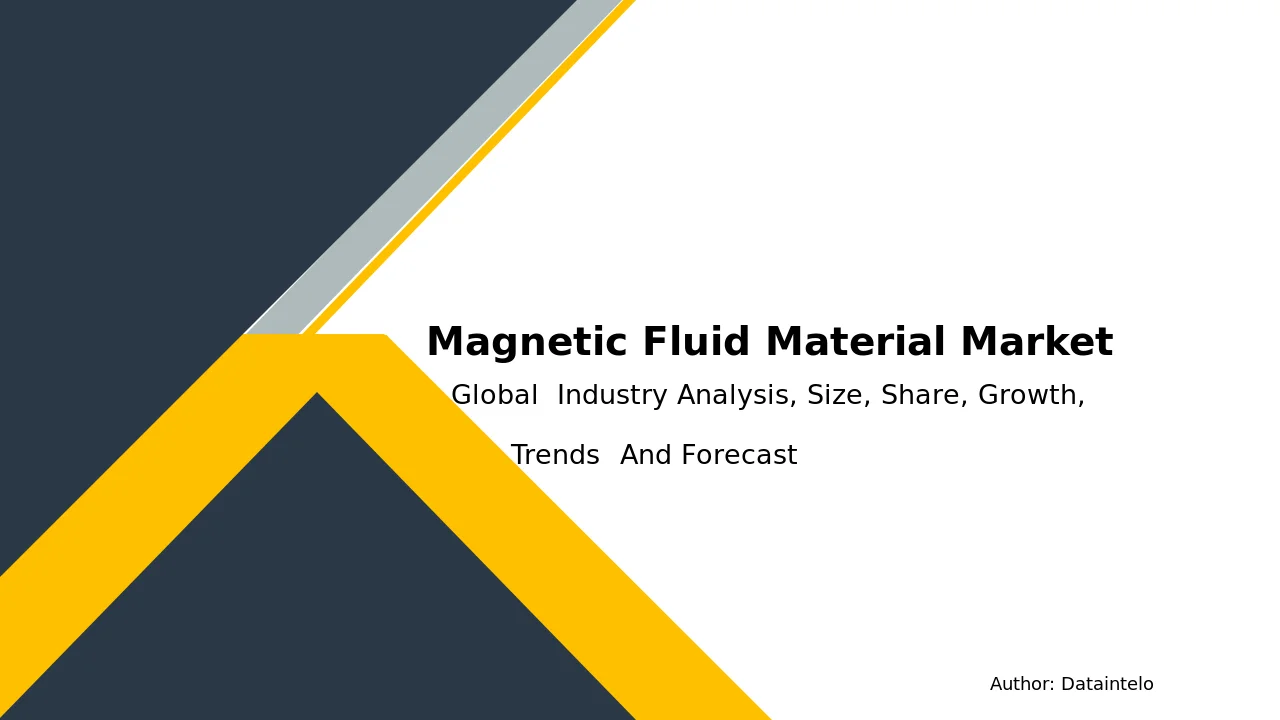 Magnetic Fluid Material Market

Global Industry Analysis, Size, Share, Growth, Trends And Forecast

Author: Dataintelo